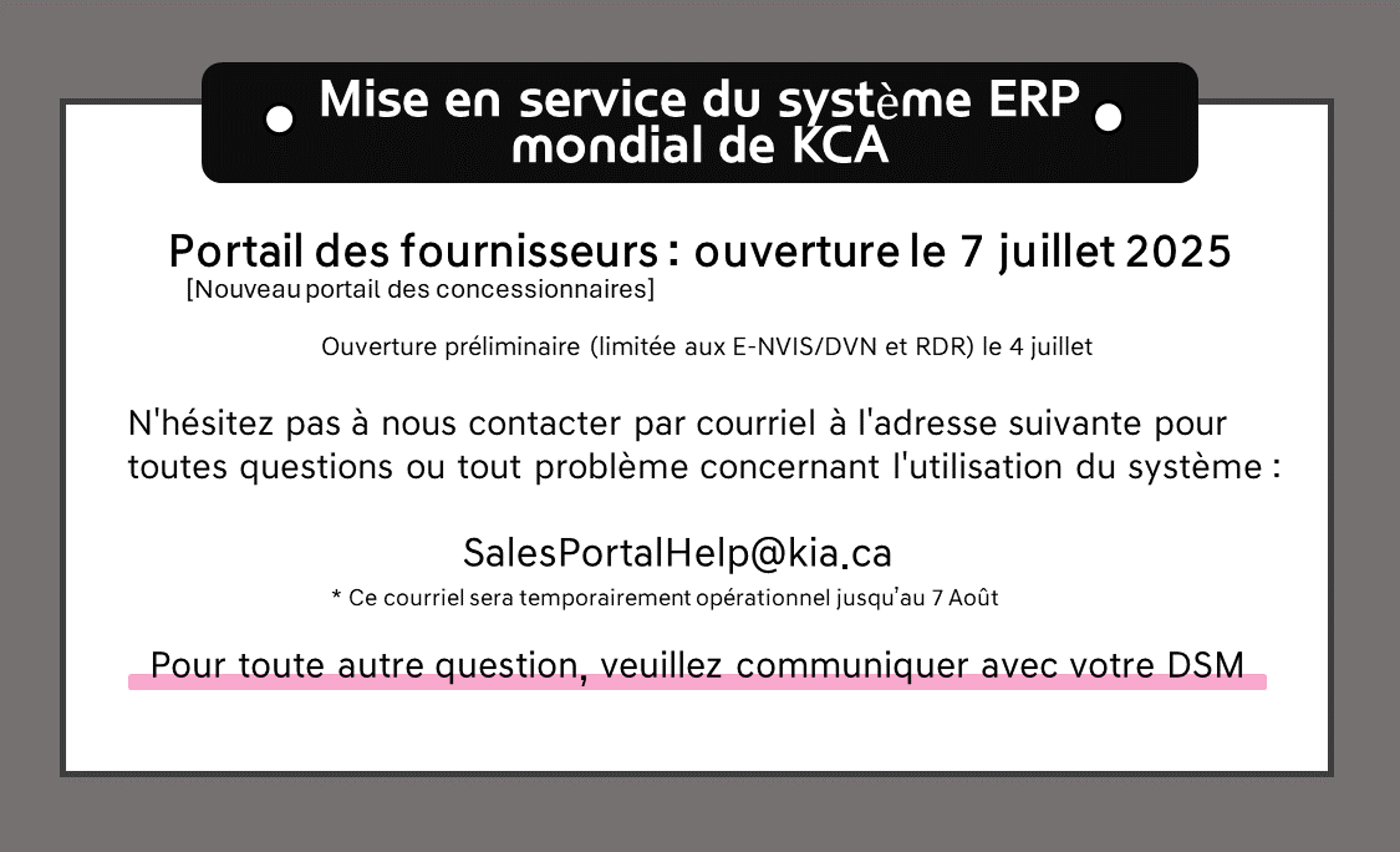 Mise en service du système ERP mondial de KCA

Portail des fournisseurs : ouverture le 7 juillet 2025
[Nouveau portail des concessionnaires]

Ouverture préliminaire (limitée aux E-NVIS/DVN et RDR) le 4 juillet

N'hésitez pas à nous contacter par courriel à l'adresse suivante pour toutes questions ou tout problème concernant l'utilisation du système :

SalesPortalHelp@kia.ca
* Ce courriel sera temporairement opérationnel jusqu'au 7 Août

Pour toute autre question, veuillez communiquer avec votre DSM